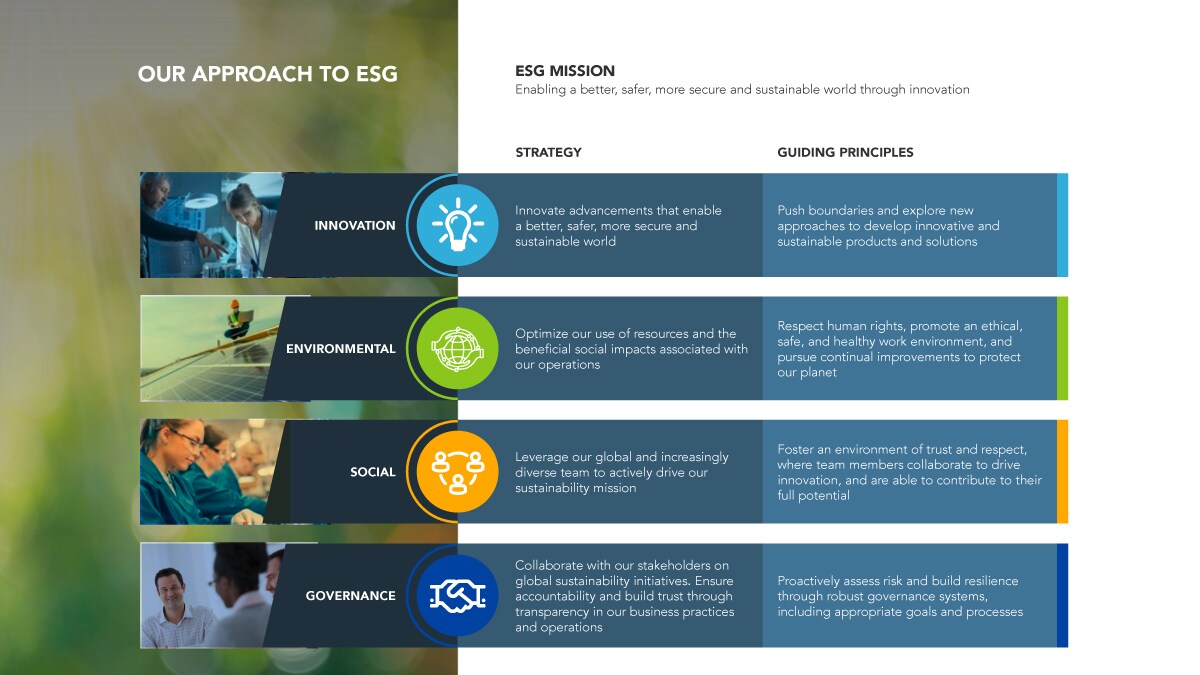 OUR APPROACH TO ESG

ESG MISSION
Enabling a better, safer, more secure and sustainable world through innovation

| | STRATEGY | GUIDING PRINCIPLES |
|---|---|---|
| INNOVATION | Innovate advancements that enable a better, safer, more secure and sustainable world | Push boundaries and explore new approaches to develop innovative and sustainable products and solutions |
| ENVIRONMENTAL | Optimize our use of resources and the beneficial social impacts associated with our operations | Respect human rights, promote an ethical, safe, and healthy work environment, and pursue continual improvements to protect our planet |
| SOCIAL | Leverage our global and increasingly diverse team to actively drive our sustainability mission | Foster an environment of trust and respect, where team members collaborate to drive innovation, and are able to contribute to their full potential |
| GOVERNANCE | Collaborate with our stakeholders on global sustainability initiatives. Ensure accountability and build trust through transparency in our business practices and operations | Proactively assess risk and build resilience through robust governance systems, including appropriate goals and processes |